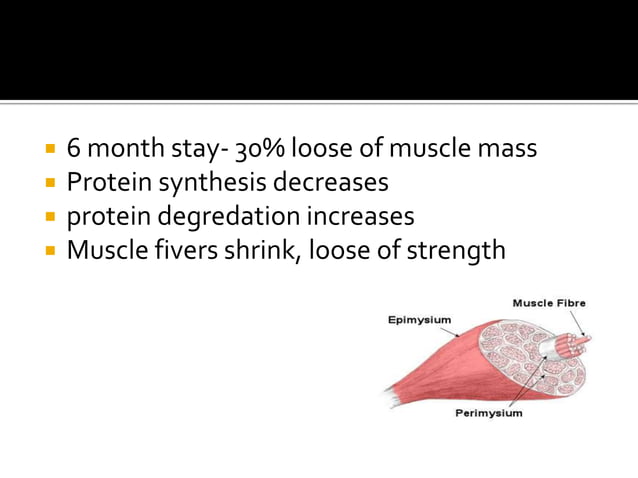 - 6 month stay- 30% loose of muscle mass
- Protein synthesis decreases
- protein degredation increases
- Muscle fivers shrink, loose of strength

Muscle Fibre
Epimysium
Perimysium